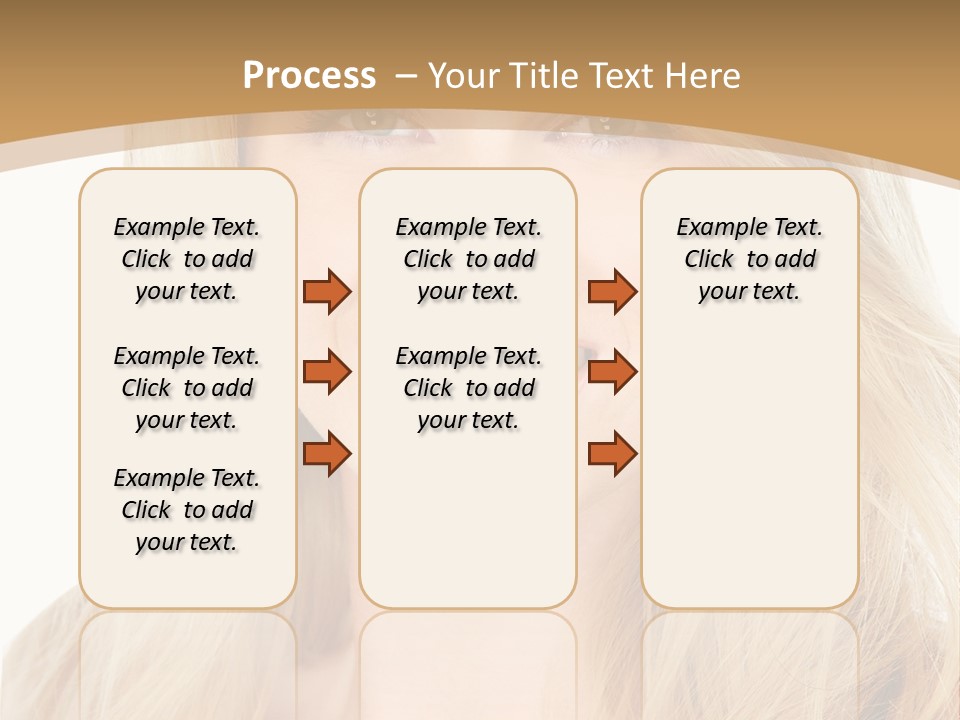 Process – Your Title Text Here

Example Text. Click to add your text.

Example Text. Click to add your text.

Example Text. Click to add your text.

Example Text. Click to add your text.

Example Text. Click to add your text.

Example Text. Click to add your text.